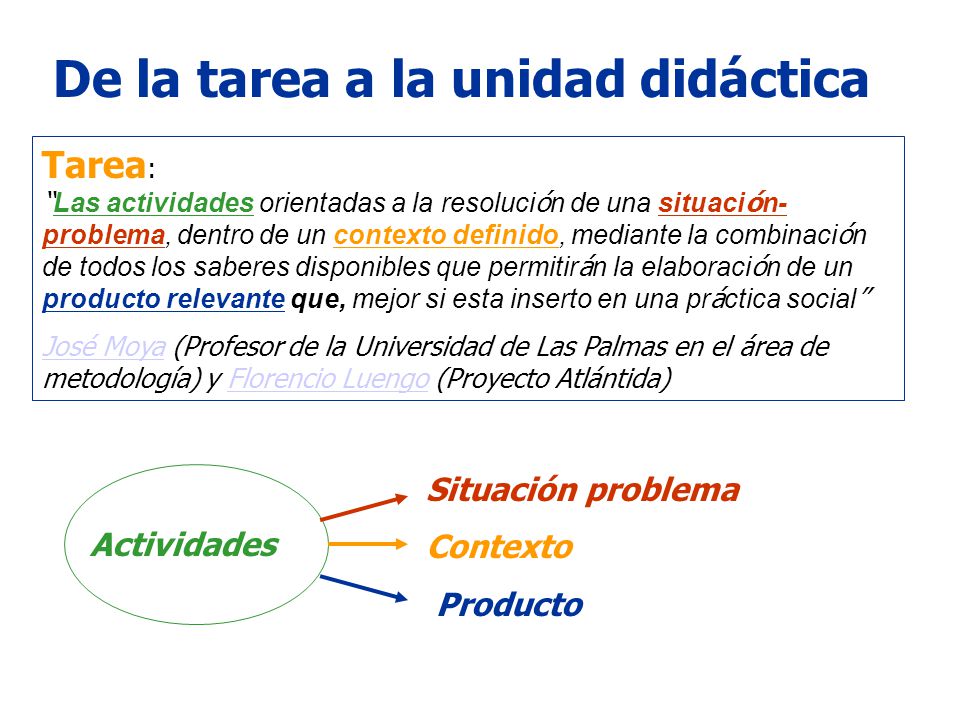 De la tarea a la unidad didáctica

Tarea:
"Las actividades orientadas a la resolución de una situación-problema, dentro de un contexto definido, mediante la combinación de todos los saberes disponibles que permitirán la elaboración de un producto relevante que, mejor si esta inserto en una práctica social"

José Moya (Profesor de la Universidad de Las Palmas en el área de metodología) y Florencio Luengo (Proyecto Atlántida)

Actividades

Situación problema

Contexto

Producto